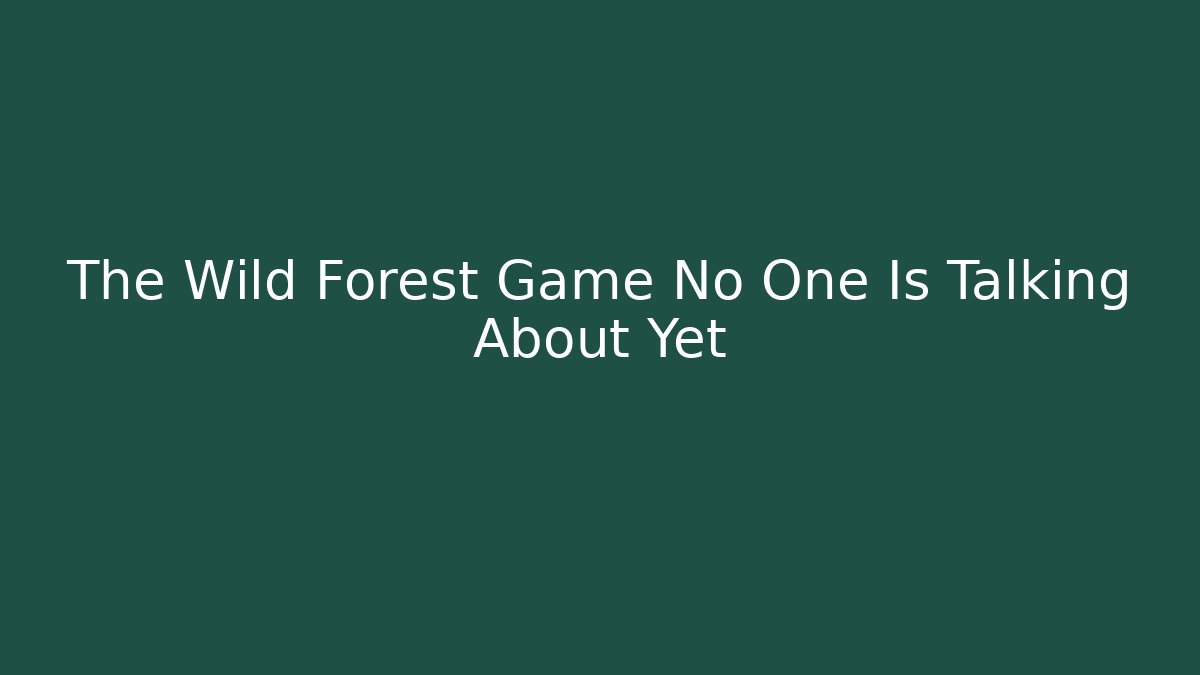 The Wild Forest Game No One Is Talking About Yet